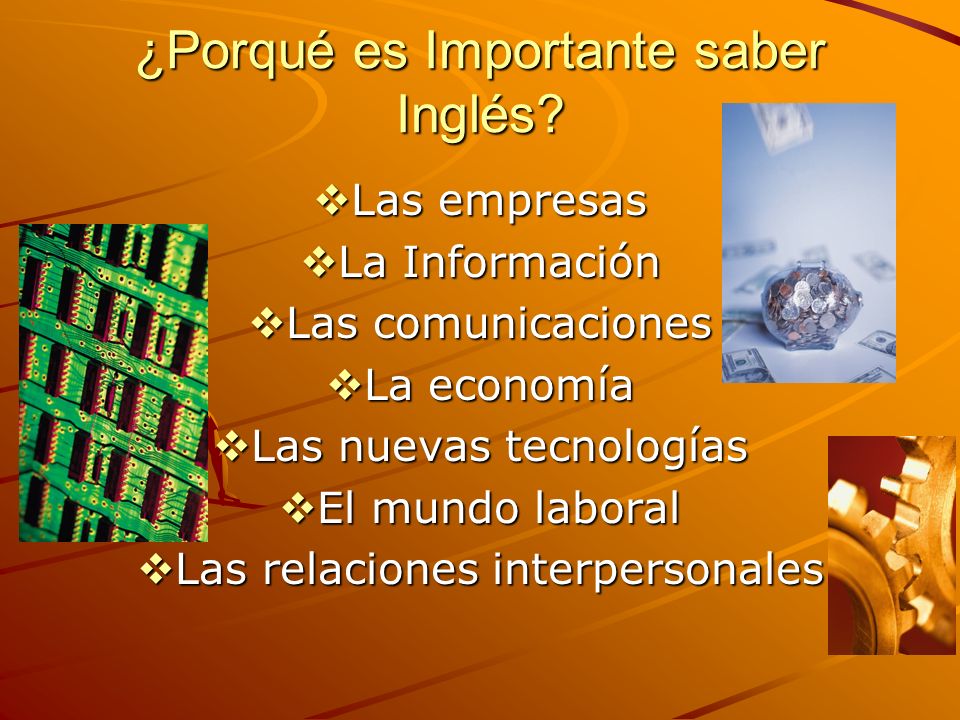 ¿Porqué es Importante saber Inglés?

❖Las empresas
❖La Información
❖Las comunicaciones
❖La economía
❖Las nuevas tecnologías
❖El mundo laboral
❖Las relaciones interpersonales